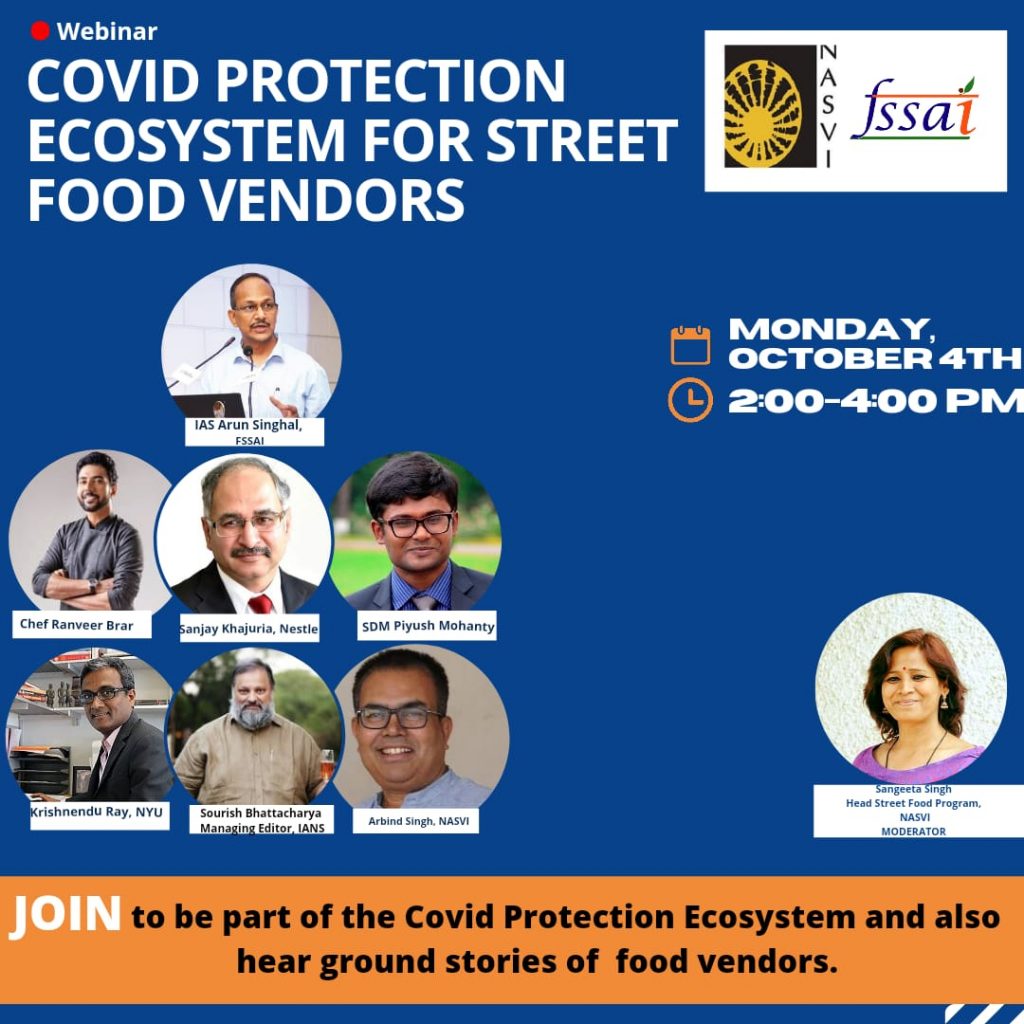 Webinar

COVID PROTECTION ECOSYSTEM FOR STREET FOOD VENDORS

NASVI

fssai

MONDAY, OCTOBER 4TH

2:00-4:00 PM

IAS Arun Singhal, FSSAI

Chef Ranveer Brar

Sanjay Khajuria, Nestle

SDM Piyush Mohanty

Krishnendu Ray, NYU

Sourish Bhattacharya Managing Editor, IANS

Arbind Singh, NASVI

Sangeeta Singh Head Street Food Program, NASVI MODERATOR

JOIN to be part of the Covid Protection Ecosystem and also hear ground stories of food vendors.